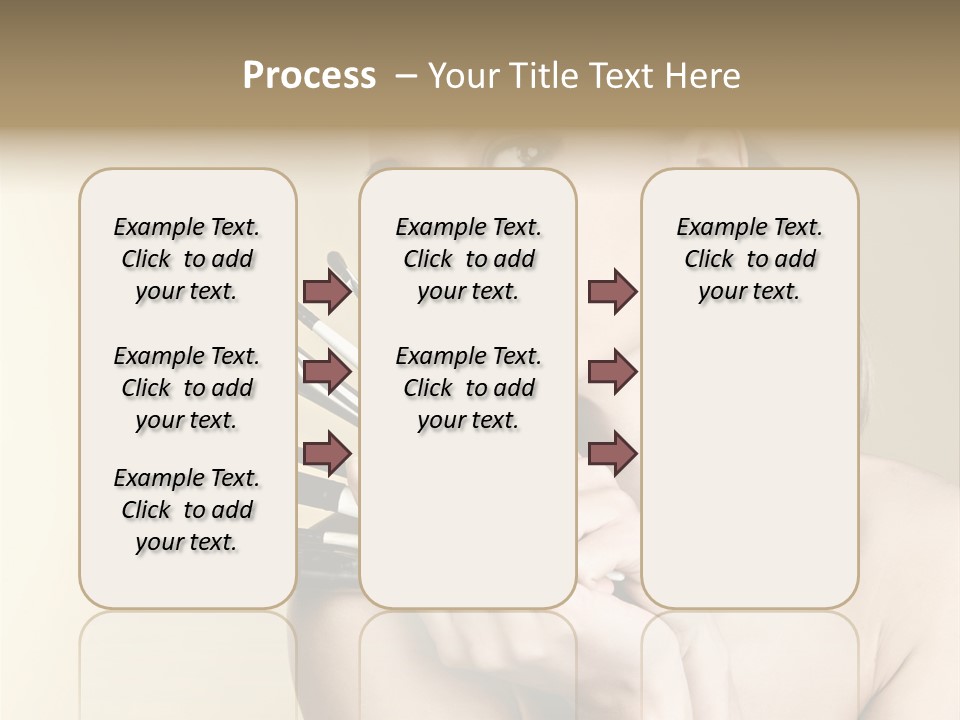 Process – Your Title Text Here

Example Text. Click to add your text.

Example Text. Click to add your text.

Example Text. Click to add your text.

Example Text. Click to add your text.

Example Text. Click to add your text.

Example Text. Click to add your text.